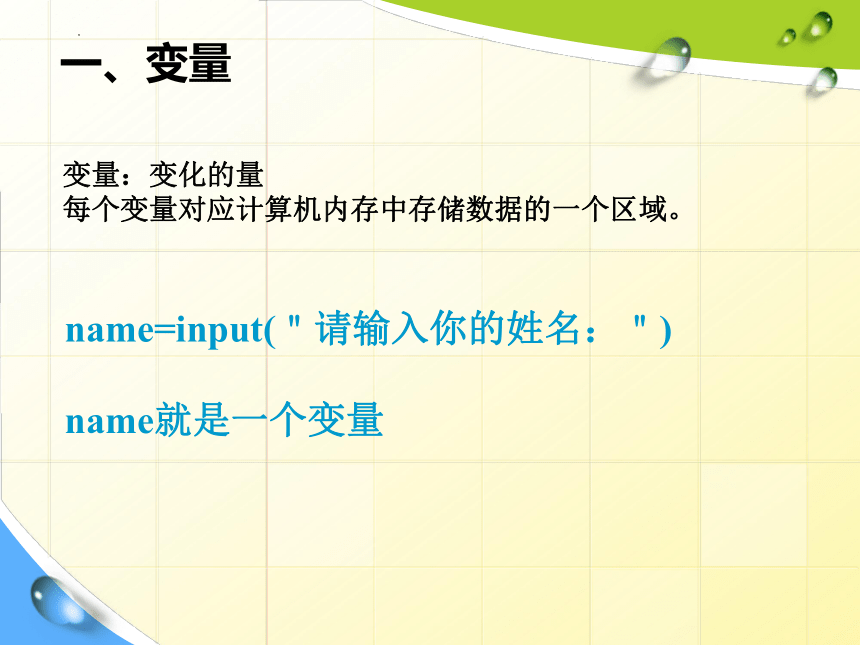 一、变量

变量：变化的量
每个变量对应计算机内存中存储数据的一个区域。

name=input( " 请输入你的姓名： " )

name就是一个变量